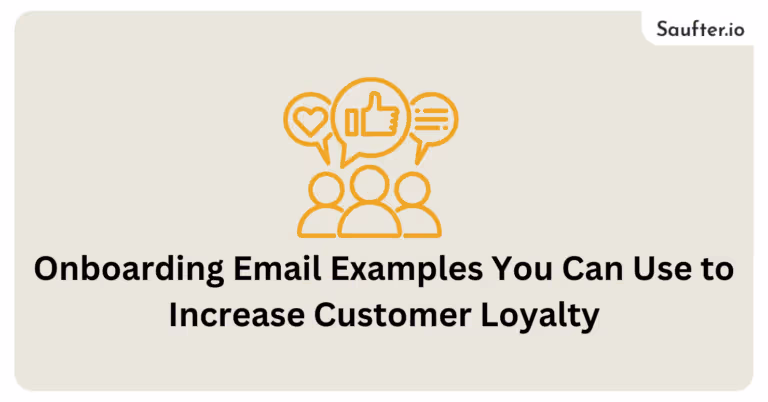 Saufter.io

Onboarding Email Examples You Can Use to Increase Customer Loyalty